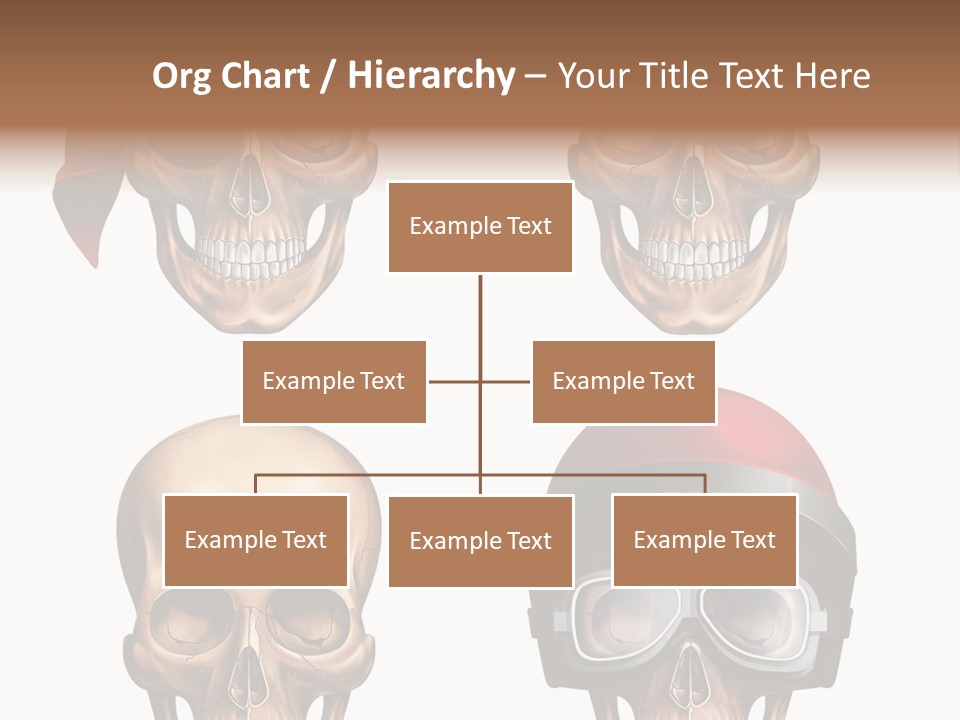 Org Chart / Hierarchy – Your Title Text Here

Example Text

Example Text

Example Text

Example Text

Example Text

Example Text